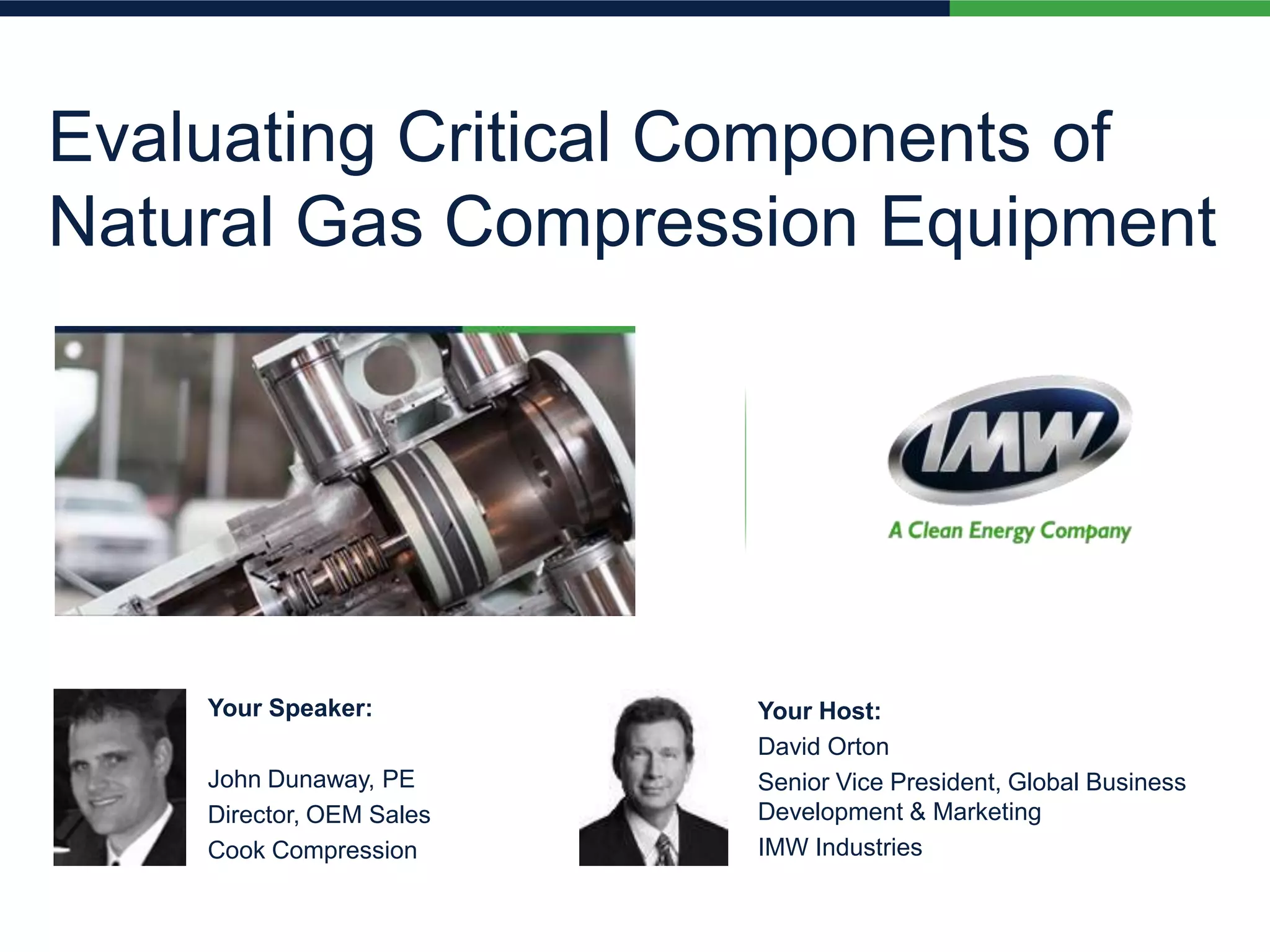 Evaluating Critical Components of Natural Gas Compression Equipment

IMW

A Clean Energy Company

Your Speaker:

John Dunaway, PE
Director, OEM Sales
Cook Compression

Your Host:
David Orton
Senior Vice President, Global Business Development & Marketing
IMW Industries